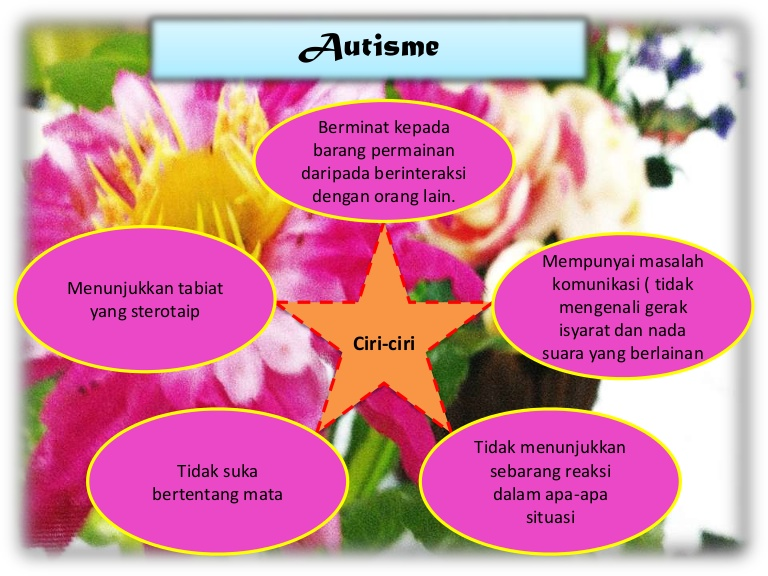 Autisme

Berminat kepada barang permainan daripada berinteraksi dengan orang lain.

Menunjukkan tabiat yang sterotaip

Ciri-ciri

Mempunyai masalah komunikasi ( tidak mengenali gerak isyarat dan nada suara yang berlainan

Tidak suka bertentang mata

Tidak menunjukkan sebarang reaksi dalam apa-apa situasi